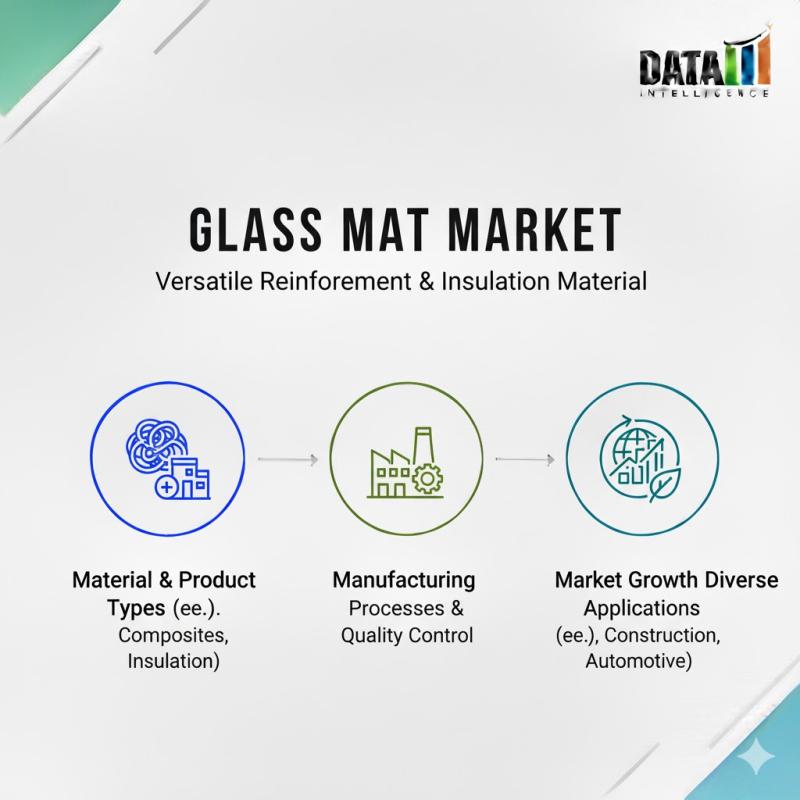 DATA
INTELLIGENCE

GLASS MAT MARKET
Versatile Reinforement & Insulation Material

Material & Product Types (ee.). Composites, Insulation)

Manufacturing Processes & Quality Control

Market Growth Diverse Applications (ee.), Construction, Automotive)